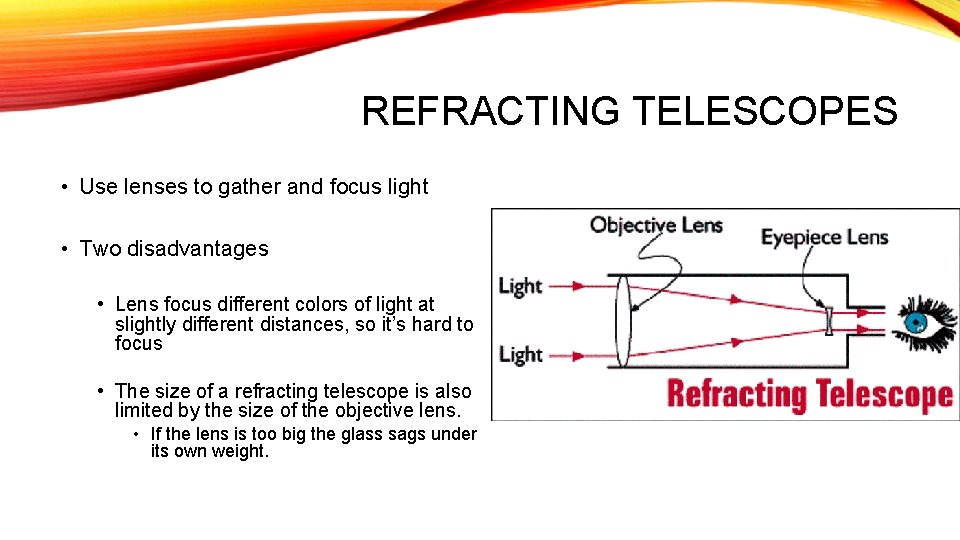 REFRACTING TELESCOPES

• Use lenses to gather and focus light

• Two disadvantages

• Lens focus different colors of light at slightly different distances, so it's hard to focus

• The size of a refracting telescope is also limited by the size of the objective lens.

• If the lens is too big the glass sags under its own weight.

Objective Lens
Eyepiece Lens
Light
Light
Refracting Telescope